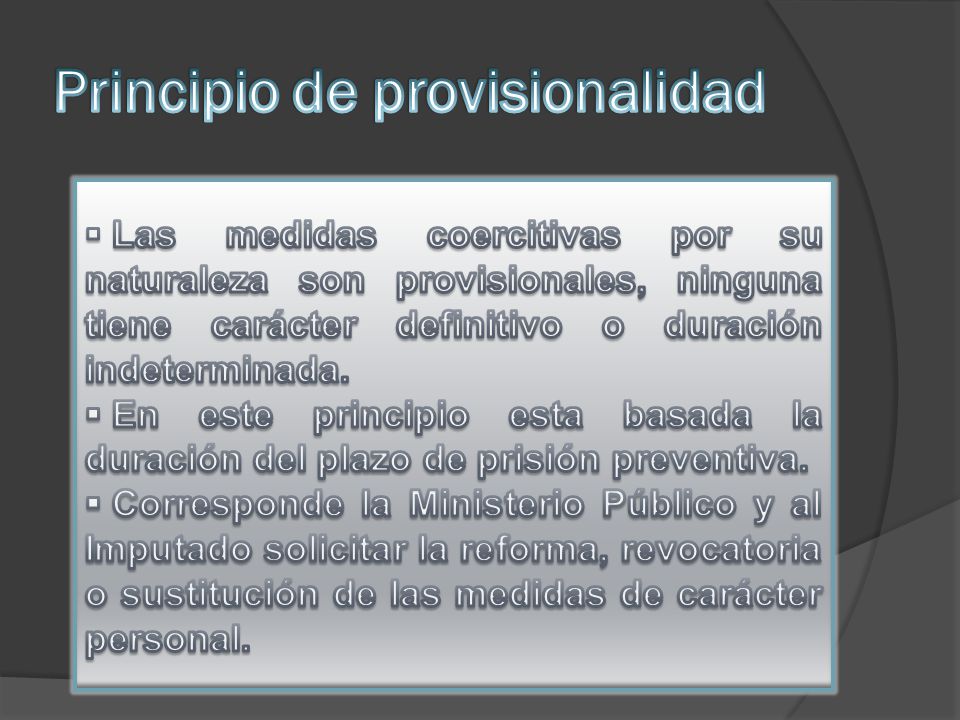 Principio de provisionalidad

▫ Las medidas coercitivas por su naturaleza son provisionales, ninguna tiene carácter definitivo o duración indeterminada.

▫ En este principio esta basada la duración del plazo de prisión preventiva.

▫ Corresponde la Ministerio Público y al Imputado solicitar la reforma, revocatoria o sustitución de las medidas de carácter personal.